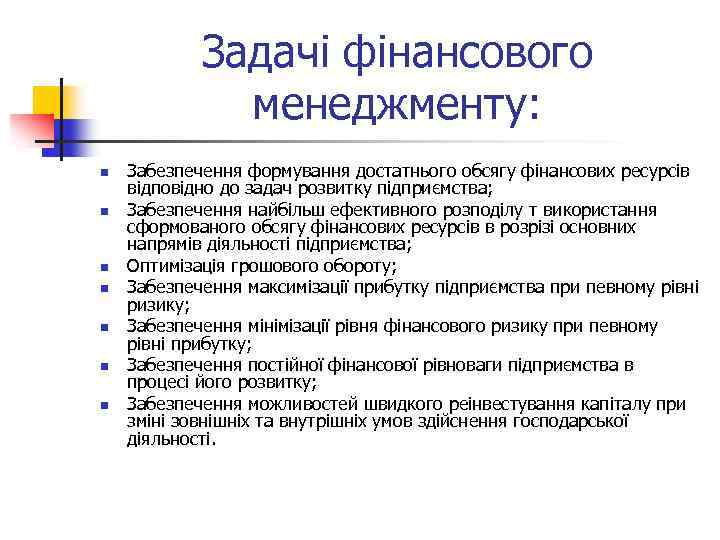 Задачі фінансового менеджменту:

- Забезпечення формування достатнього обсягу фінансових ресурсів відповідно до задач розвитку підприємства;
- Забезпечення найбільш ефективного розподілу т використання сформованого обсягу фінансових ресурсів в розрізі основних напрямів діяльності підприємства;
- Оптимізація грошового обороту;
- Забезпечення максимізації прибутку підприємства при певному рівні ризику;
- Забезпечення мінімізації рівня фінансового ризику при певному рівні прибутку;
- Забезпечення постійної фінансової рівноваги підприємства в процесі його розвитку;
- Забезпечення можливостей швидкого реінвестування капіталу при зміні зовнішніх та внутрішніх умов здійснення господарської діяльності.